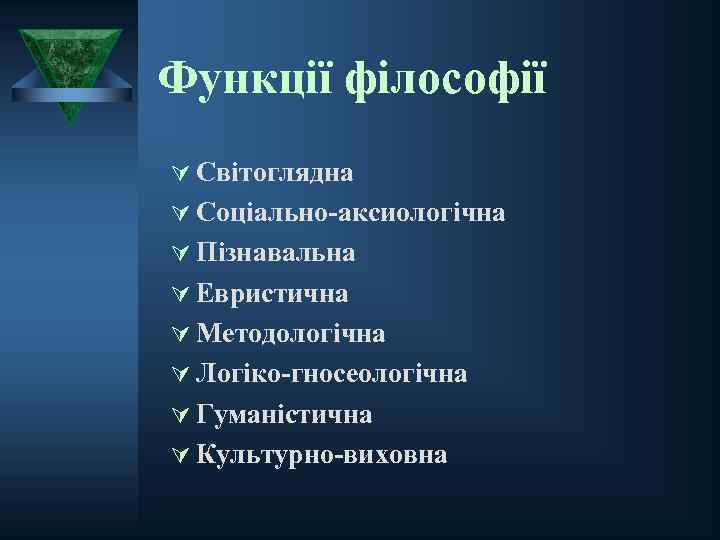 Функції філософії

Світоглядна
Соціально-аксиологічна
Пізнавальна
Евристична
Методологічна
Логіко-гносеологічна
Гуманістична
Культурно-виховна